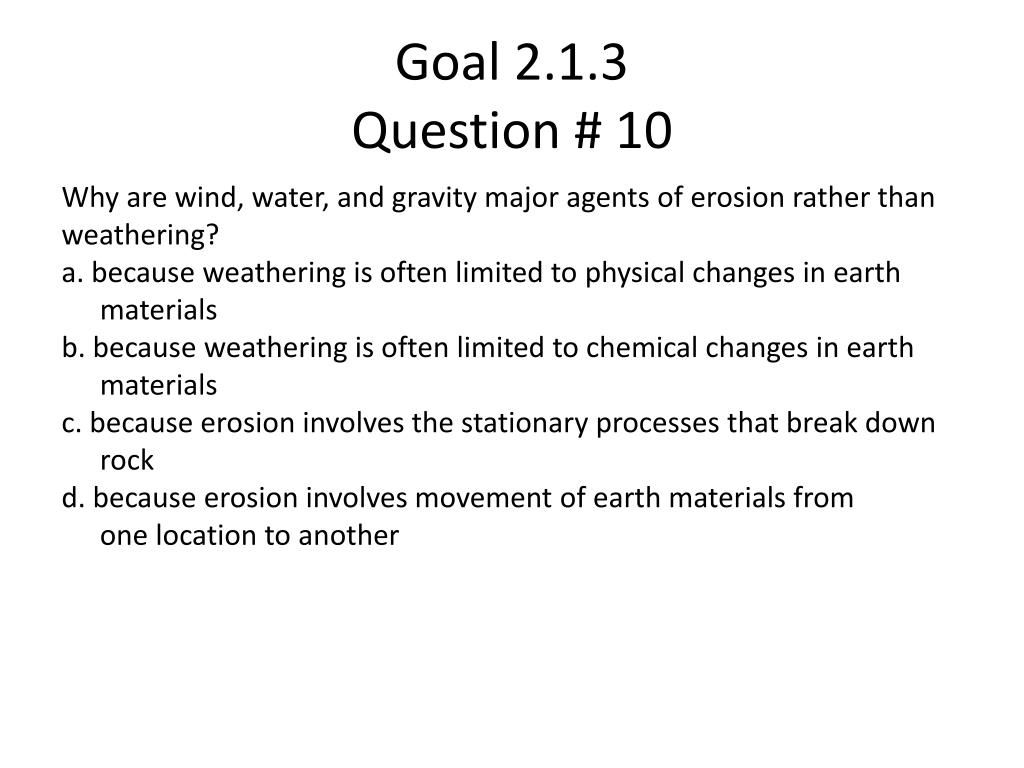 Goal 2.1.3
Question # 10

Why are wind, water, and gravity major agents of erosion rather than weathering?

a. because weathering is often limited to physical changes in earth materials

b. because weathering is often limited to chemical changes in earth materials

c. because erosion involves the stationary processes that break down rock

d. because erosion involves movement of earth materials from one location to another